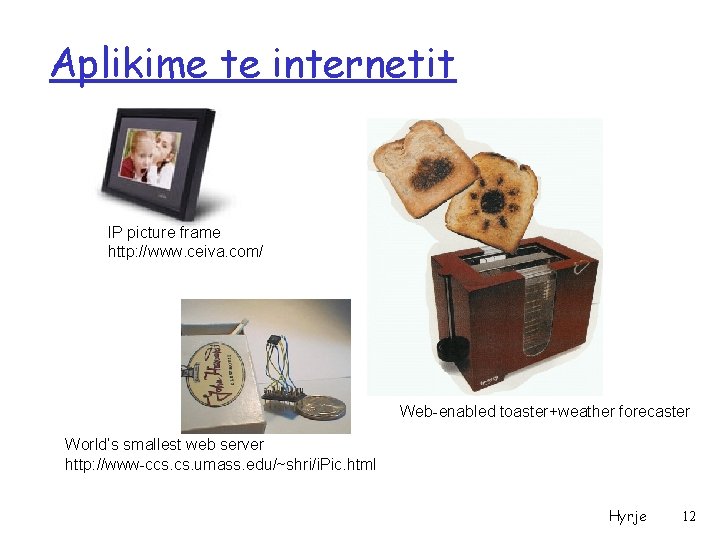 Aplikime te internetit

IP picture frame
http://www.ceiva.com/

Web-enabled toaster+weather forecaster

World's smallest web server
http://www-ccs.cs.umass.edu/~shri/iPic.html

Hyrje 12